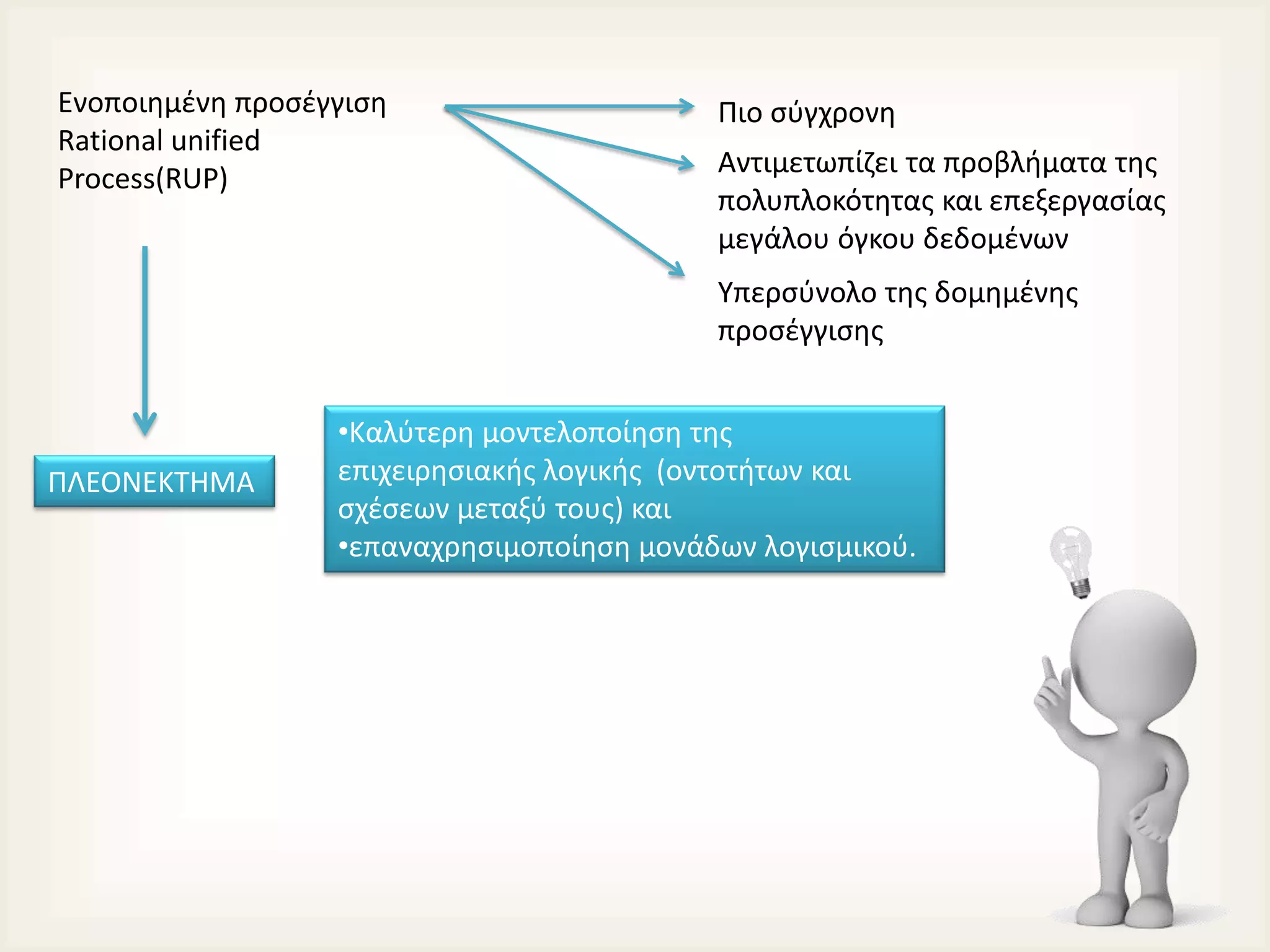 Ενοποιημένη προσέγγιση Rational unified Process(RUP)

Πιο σύγχρονη

Αντιμετωπίζει τα προβλήματα της πολυπλοκότητας και επεξεργασίας μεγάλου όγκου δεδομένων

Υπερσύνολο της δομημένης προσέγγισης

ΠΛΕΟΝΕΚΤΗΜΑ

•Καλύτερη μοντελοποίηση της επιχειρησιακής λογικής (οντοτήτων και σχέσεων μεταξύ τους) και
•επαναχρησιμοποίηση μονάδων λογισμικού.